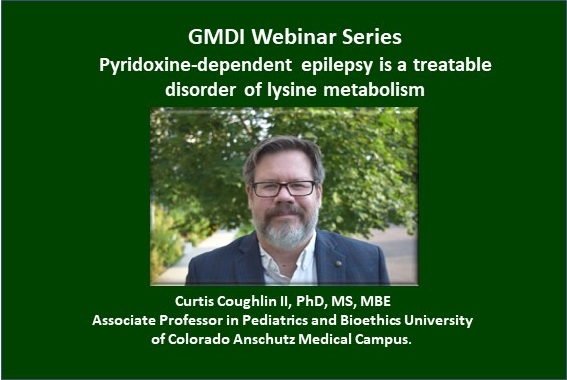 GMDI Webinar Series
Pyridoxine-dependent epilepsy is a treatable disorder of lysine metabolism

Curtis Coughlin II, PhD, MS, MBE
Associate Professor in Pediatrics and Bioethics University of Colorado Anschutz Medical Campus.